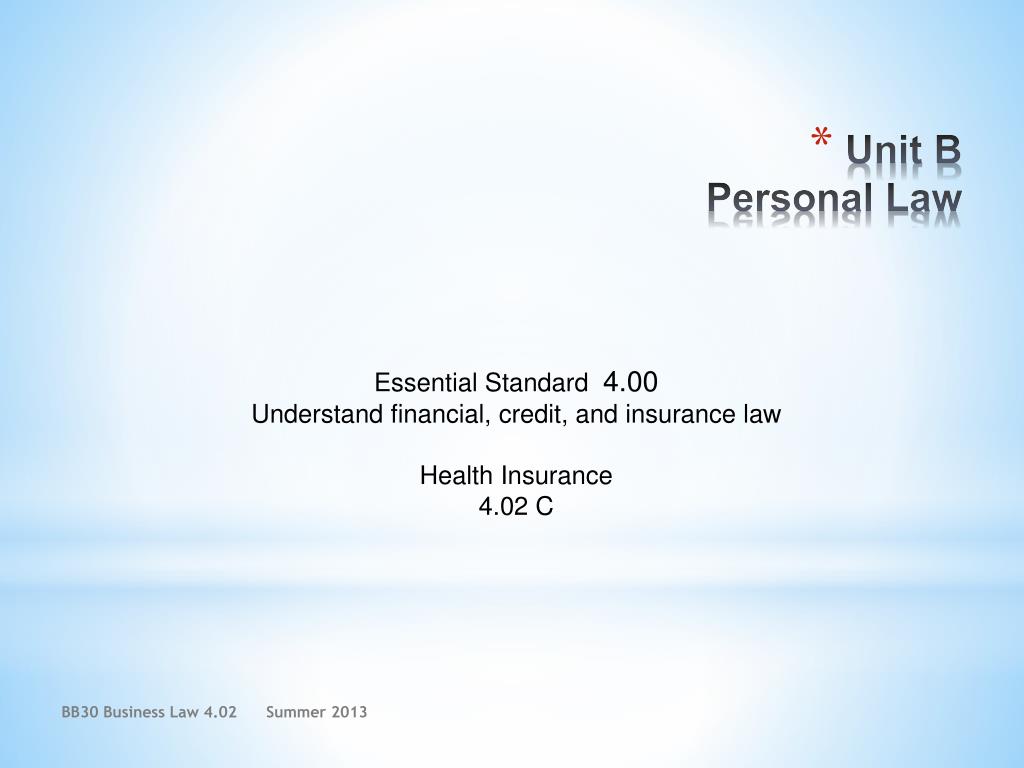 * Unit B
Personal Law

Essential Standard 4.00
Understand financial, credit, and insurance law

Health Insurance
4.02 C

BB30 Business Law 4.02 Summer 2013